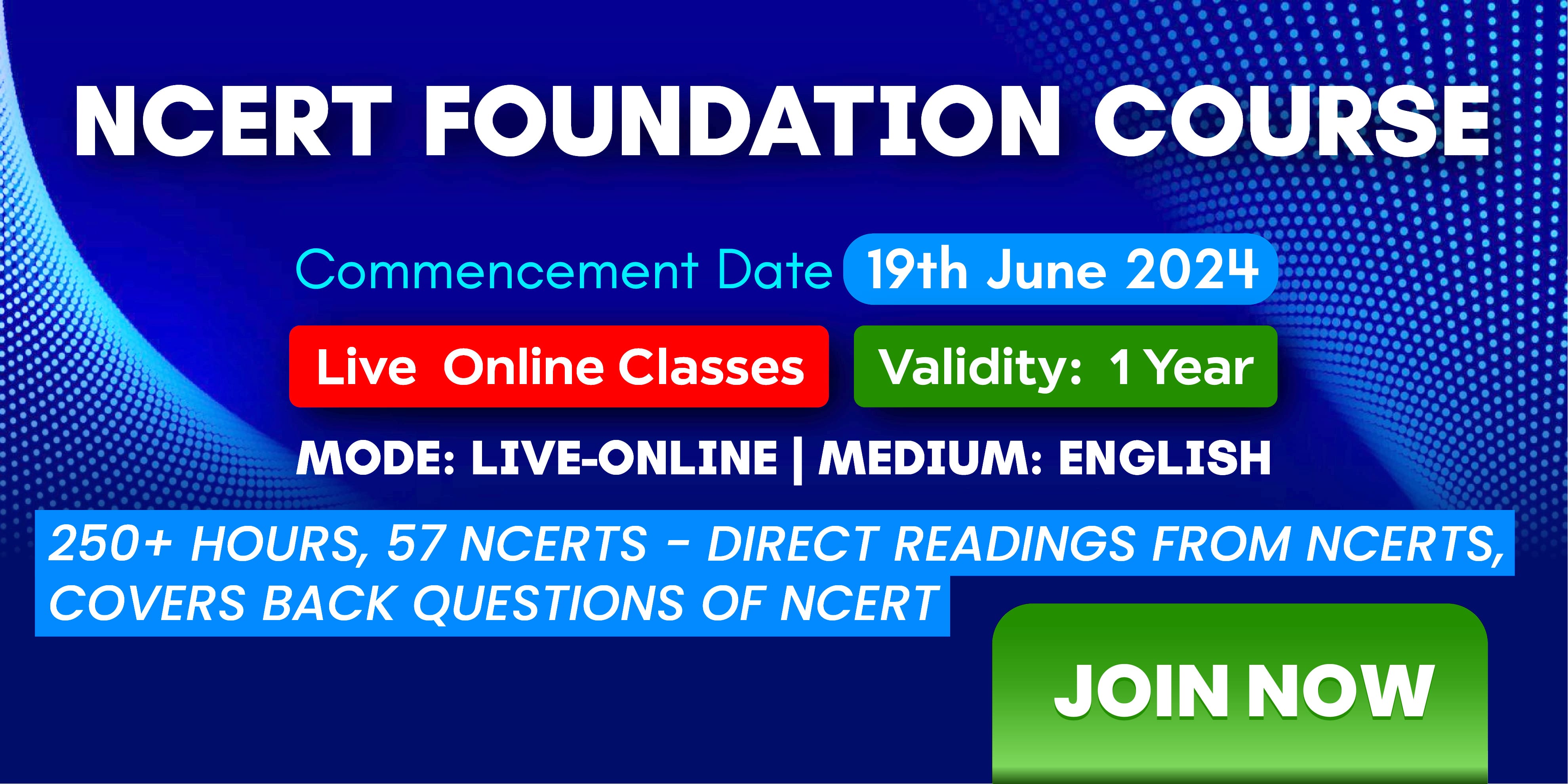 NCERT FOUNDATION COURSE

Commencement Date 19th June 2024

Live Online Classes

Validity: 1 Year

MODE: LIVE-ONLINE | MEDIUM: ENGLISH

250+ HOURS, 57 NCERTS - DIRECT READINGS FROM NCERTS, COVERS BACK QUESTIONS OF NCERT

JOIN NOW